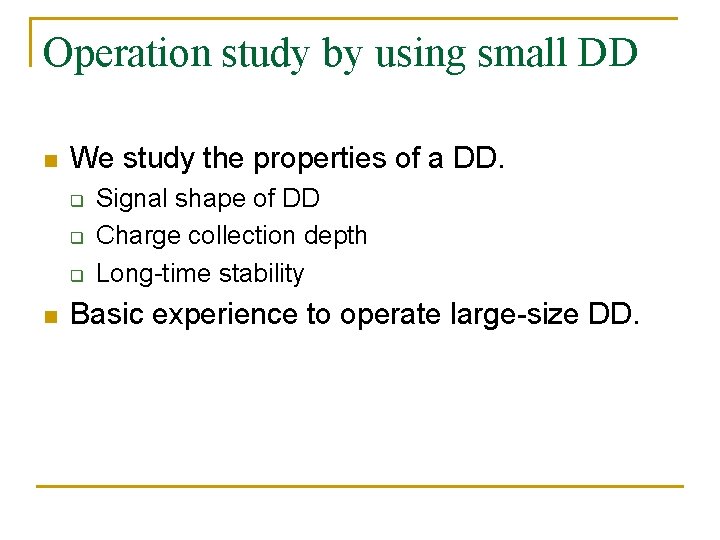 Operation study by using small DD

- We study the properties of a DD.
  - Signal shape of DD
  - Charge collection depth
  - Long-time stability
- Basic experience to operate large-size DD.